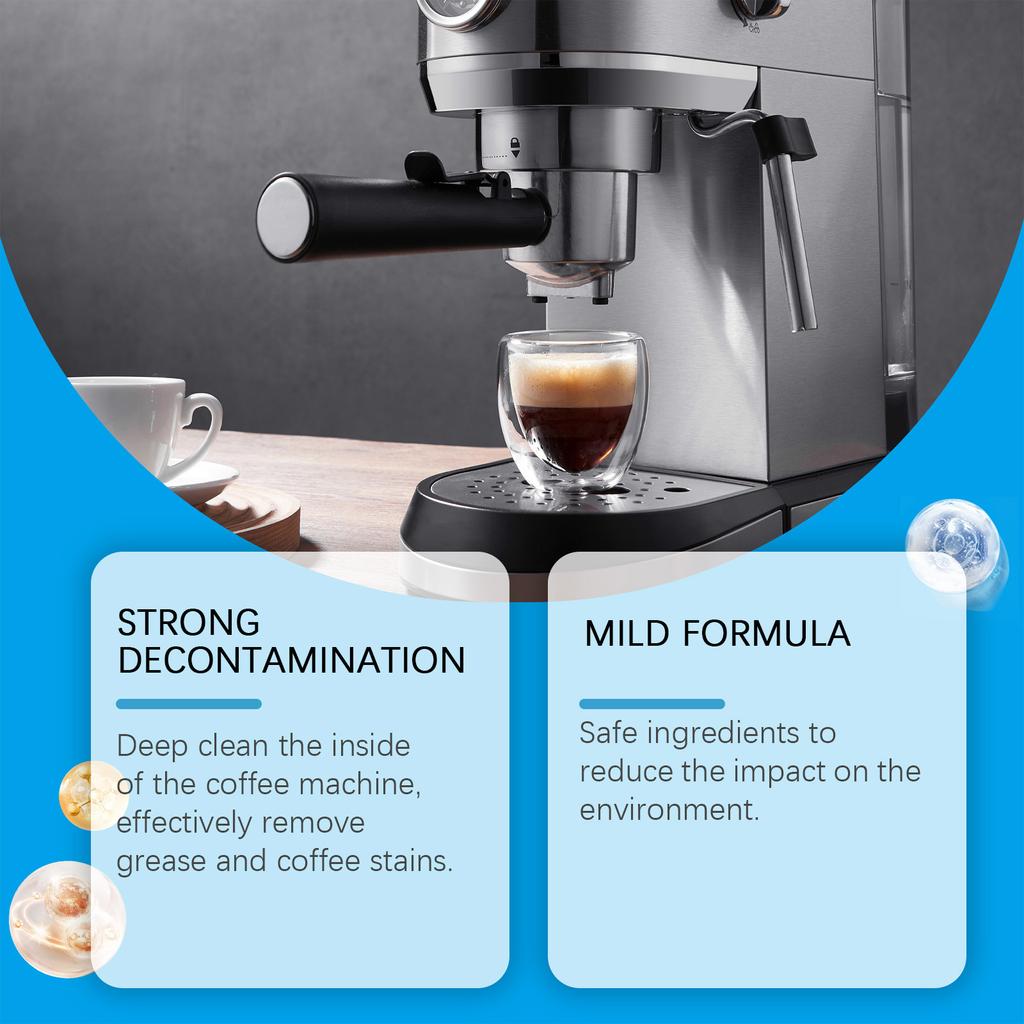 STRONG DECONTAMINATION

Deep clean the inside of the coffee machine, effectively remove grease and coffee stains.

MILD FORMULA

Safe ingredients to reduce the impact on the environment.